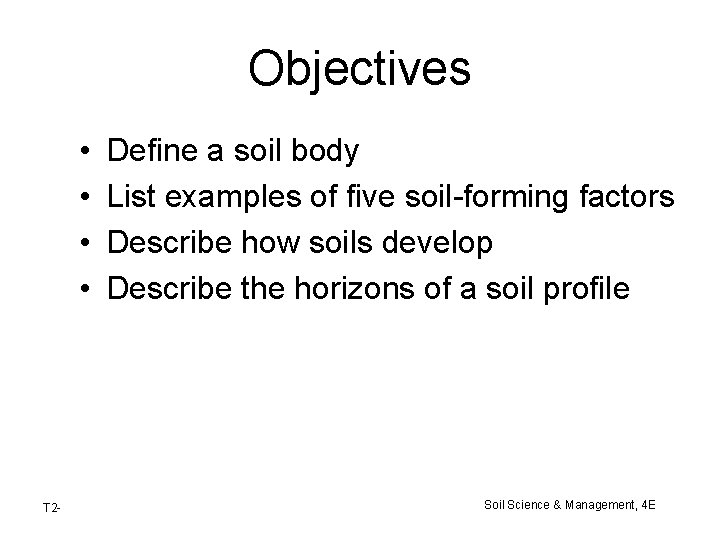 Objectives

• Define a soil body
• List examples of five soil-forming factors
• Describe how soils develop
• Describe the horizons of a soil profile

T2-

Soil Science & Management, 4E